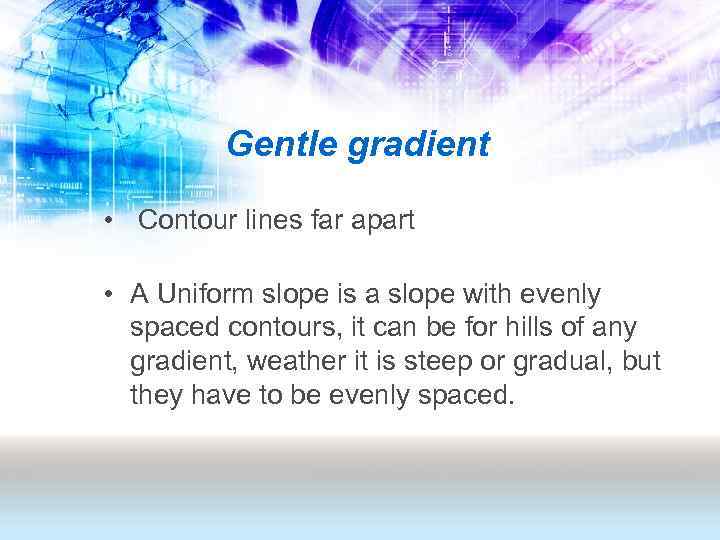 Gentle gradient

• Contour lines far apart

• A Uniform slope is a slope with evenly spaced contours, it can be for hills of any gradient, weather it is steep or gradual, but they have to be evenly spaced.